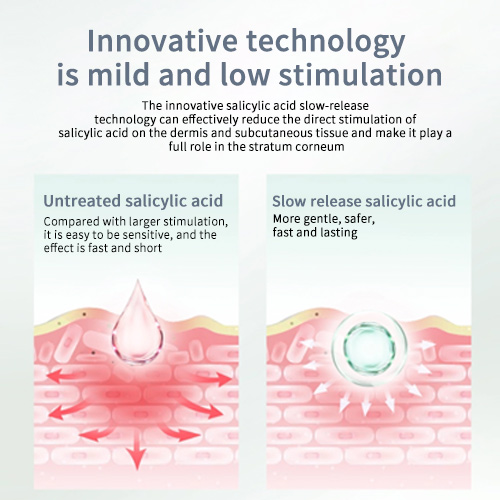 Innovative technology is mild and low stimulation

The innovative salicylic acid slow-release technology can effectively reduce the direct stimulation of salicylic acid on the dermis and subcutaneous tissue and make it play a full role in the stratum corneum

Untreated salicylic acid

Compared with larger stimulation, it is easy to be sensitive, and the effect is fast and short

Slow release salicylic acid

More gentle, safer, fast and lasting